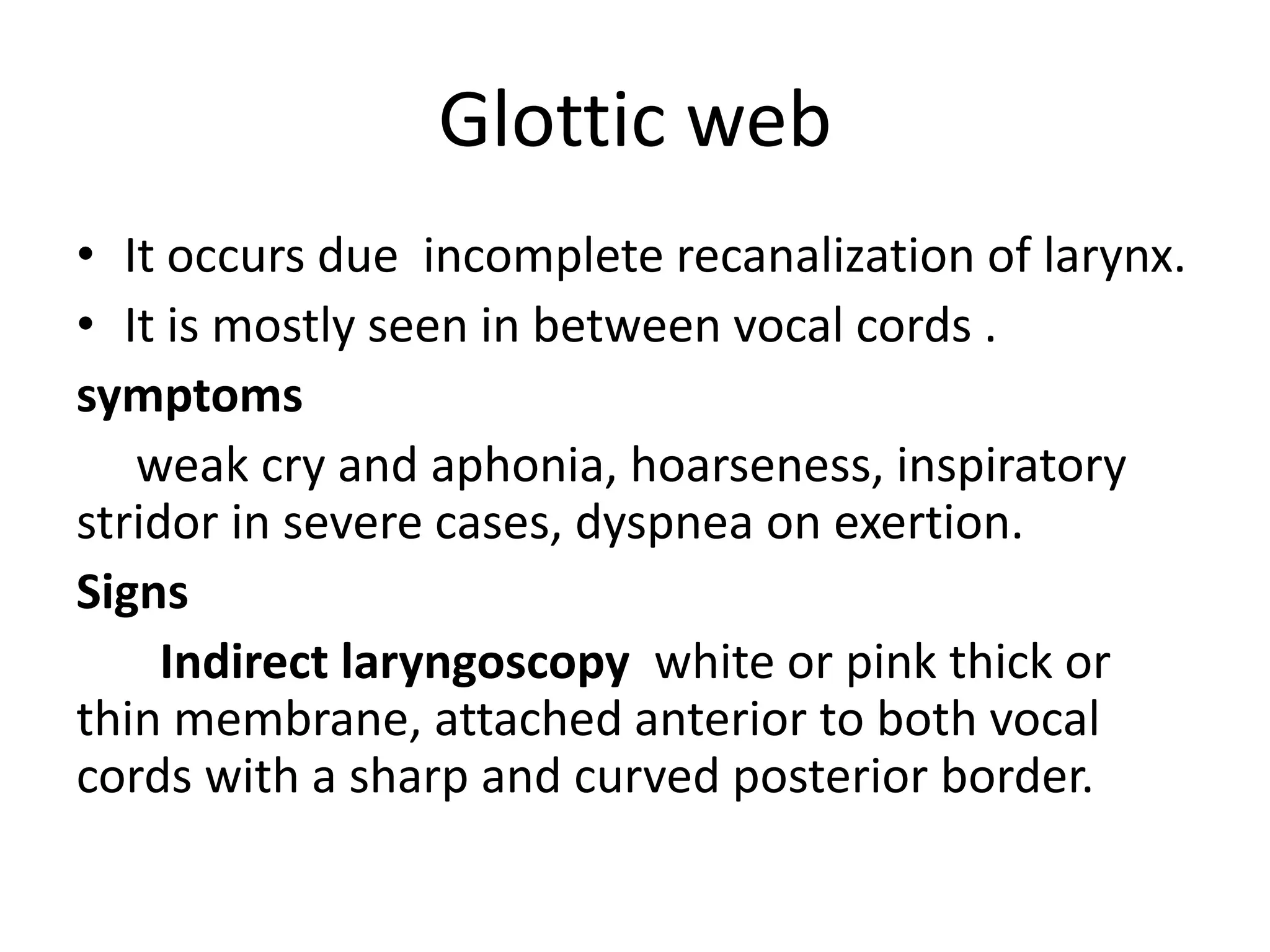 Glottic web

• It occurs due incomplete recanalization of larynx.
• It is mostly seen in between vocal cords .

symptoms

weak cry and aphonia, hoarseness, inspiratory stridor in severe cases, dyspnea on exertion.

Signs

Indirect laryngoscopy white or pink thick or thin membrane, attached anterior to both vocal cords with a sharp and curved posterior border.